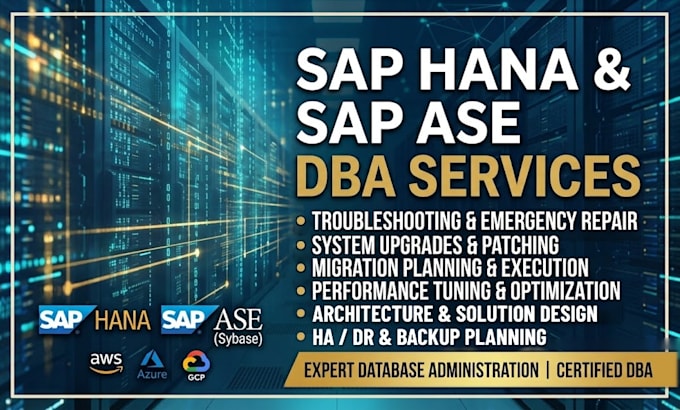 SAP HANA &
SAP ASE
DBA SERVICES

• TROUBLESHOOTING & EMERGENCY REPAIR
• SYSTEM UPGRADES & PATCHING
• MIGRATION PLANNING & EXECUTION
• PERFORMANCE TUNING & OPTIMIZATION
• ARCHITECTURE & SOLUTION DESIGN
• HA / DR & BACKUP PLANNING

SAP HANA SAP ASE (Sybase)

aws Azure GCP

EXPERT DATABASE ADMINISTRATION | CERTIFIED DBA